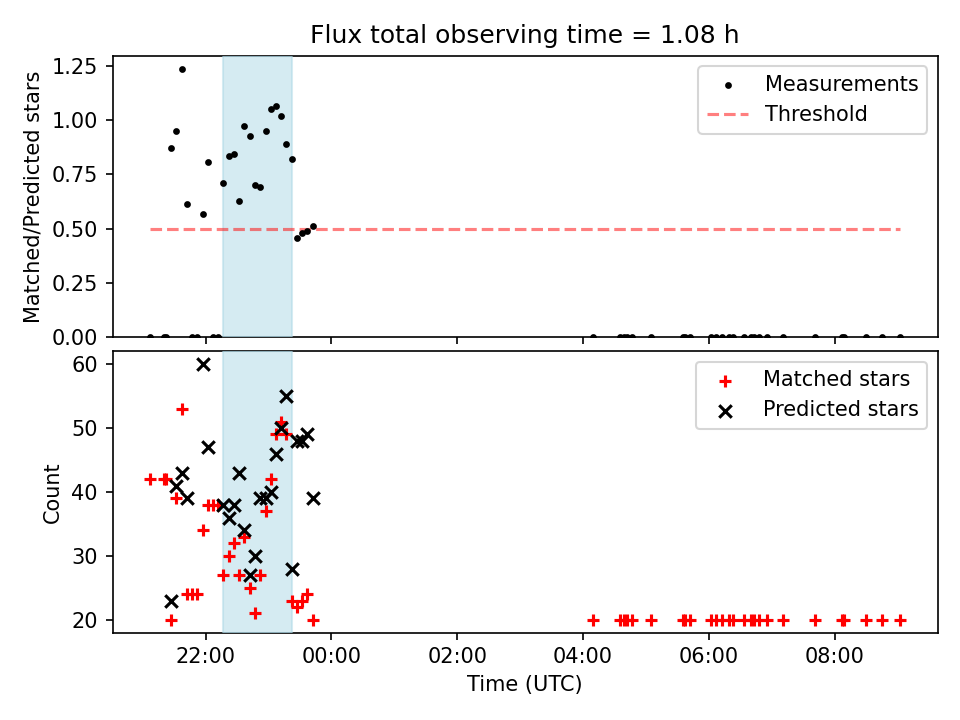 Flux total observing time = 1.08 h

Matched/Predicted stars

1.25
1.00
0.75
0.50
0.25
0.00

Measurements
Threshold

Count

60
50
40
30
20

Matched stars
Predicted stars

22:00
00:00
02:00
04:00
06:00
08:00

Time (UTC)